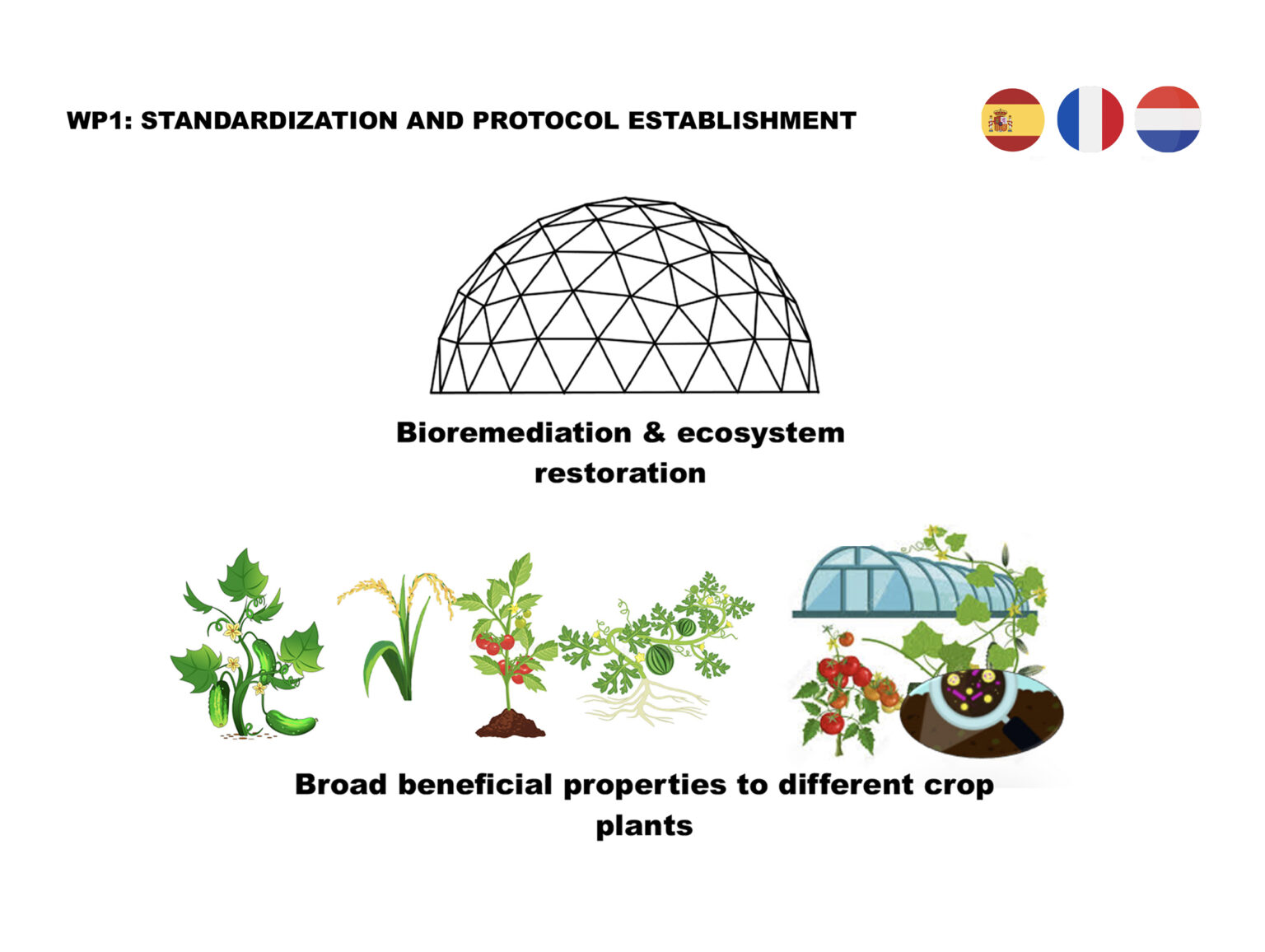 WP1: STANDARDIZATION AND PROTOCOL ESTABLISHMENT

Bioremediation & ecosystem restoration

Broad beneficial properties to different crop plants